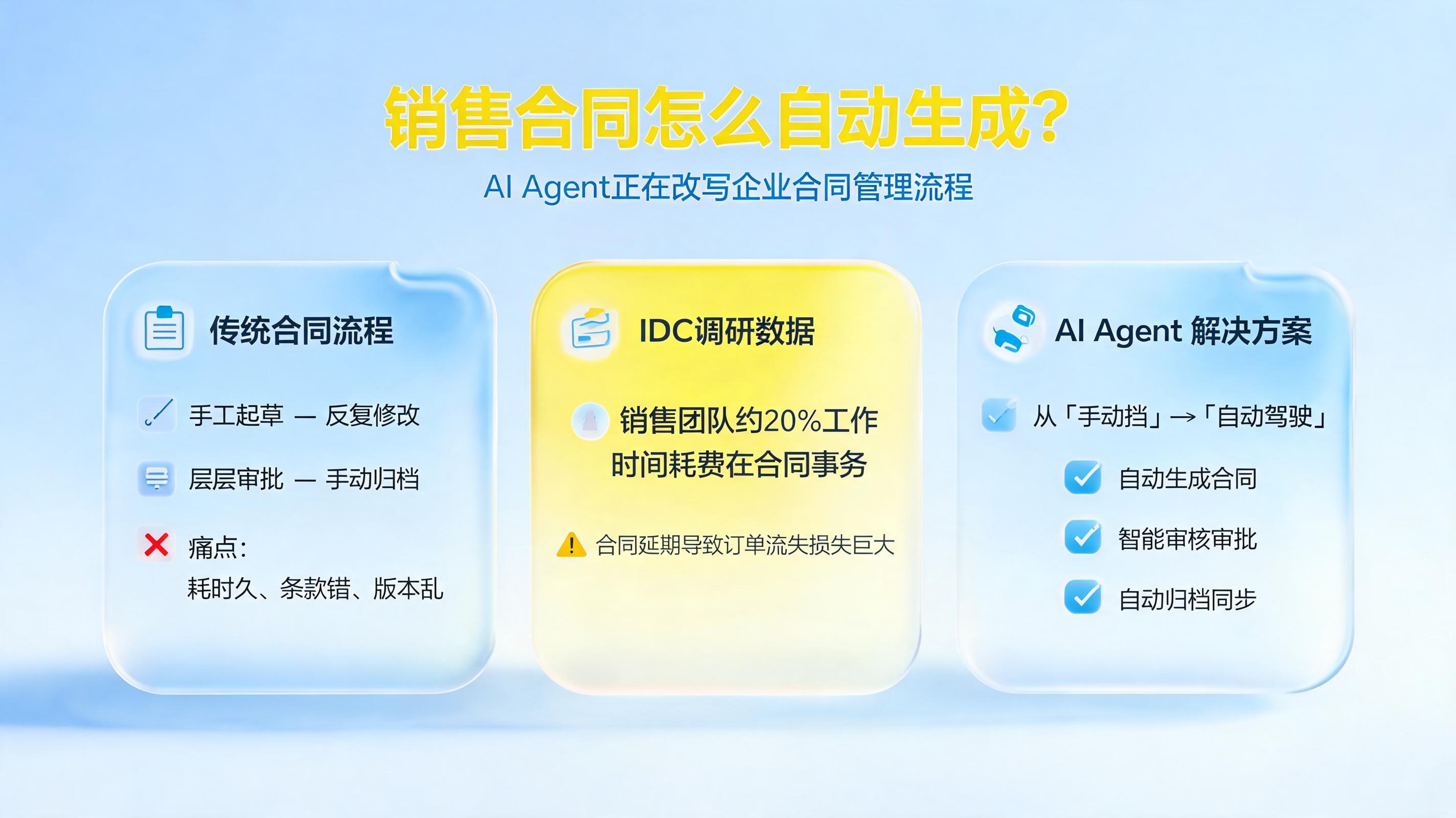 销售合同怎么自动生成?

AI Agent正在改写企业合同管理流程

传统合同流程

手工起草 — 反复修改

层层审批 — 手动归档

痛点:
耗时久、条款错、版本乱

IDC调研数据

销售团队约20%工作时间耗费在合同事务

合同延期导致订单流失损失巨大

AI Agent 解决方案

从「手动挡」→「自动驾驶」

自动生成合同

智能审核审批

自动归档同步